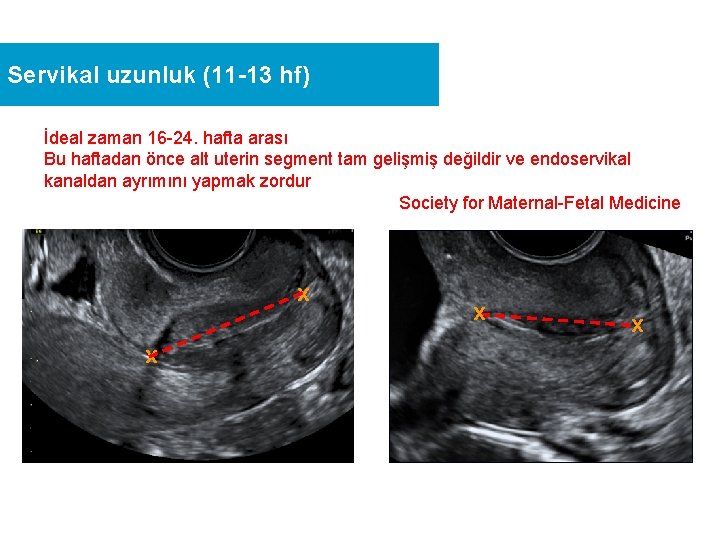 Servikal uzunluk (11-13 hf)

İdeal zaman 16-24. hafta arası
Bu haftadan önce alt uterin segment tam gelişmiş değildir ve endoservikal kanaldan ayrımını yapmak zordur

Society for Maternal-Fetal Medicine